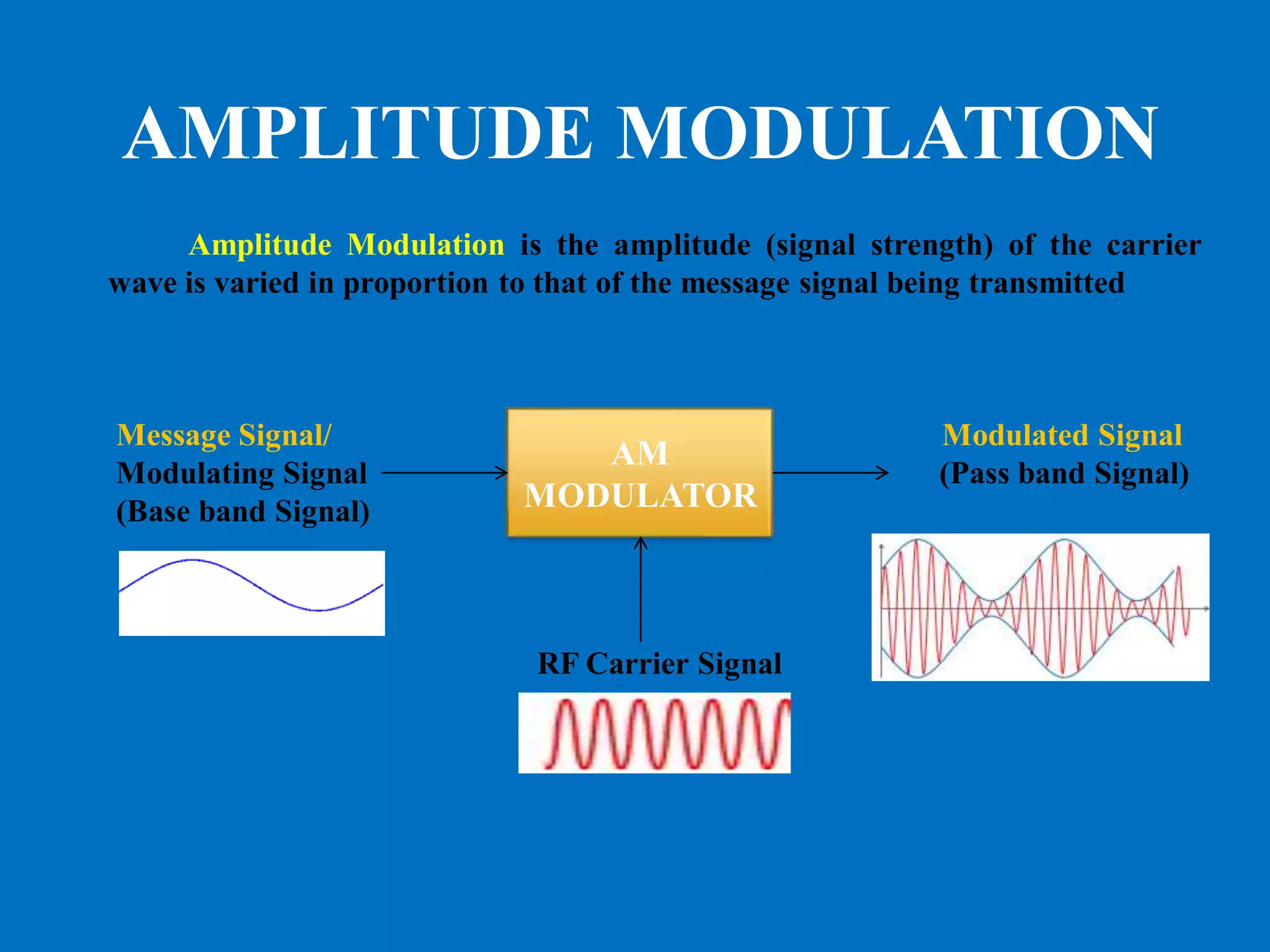 AMPLITUDE MODULATION

Amplitude Modulation is the amplitude (signal strength) of the carrier wave is varied in proportion to that of the message signal being transmitted

Message Signal/
Modulating Signal
(Base band Signal)

AM
MODULATOR

Modulated Signal
(Pass band Signal)

RF Carrier Signal